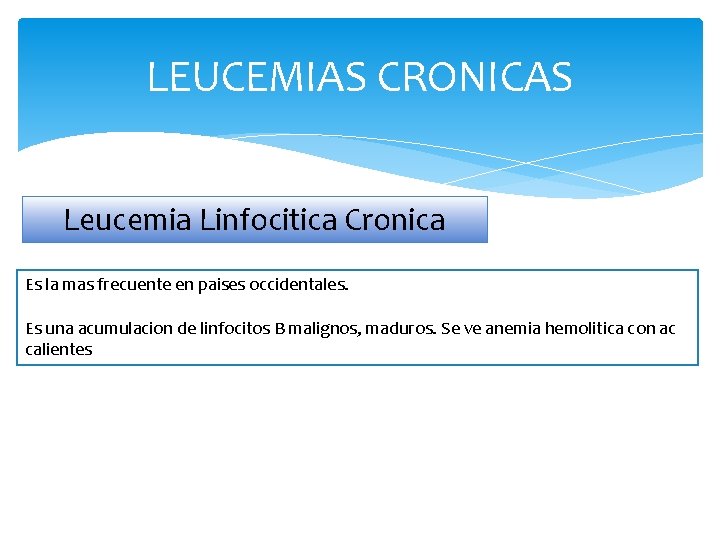 LEUCEMIAS CRONICAS

Leucemia Linfocitica Cronica

Es la mas frecuente en paises occidentales.

Es una acumulacion de linfocitos B malignos, maduros. Se ve anemia hemolitica con ac calientes